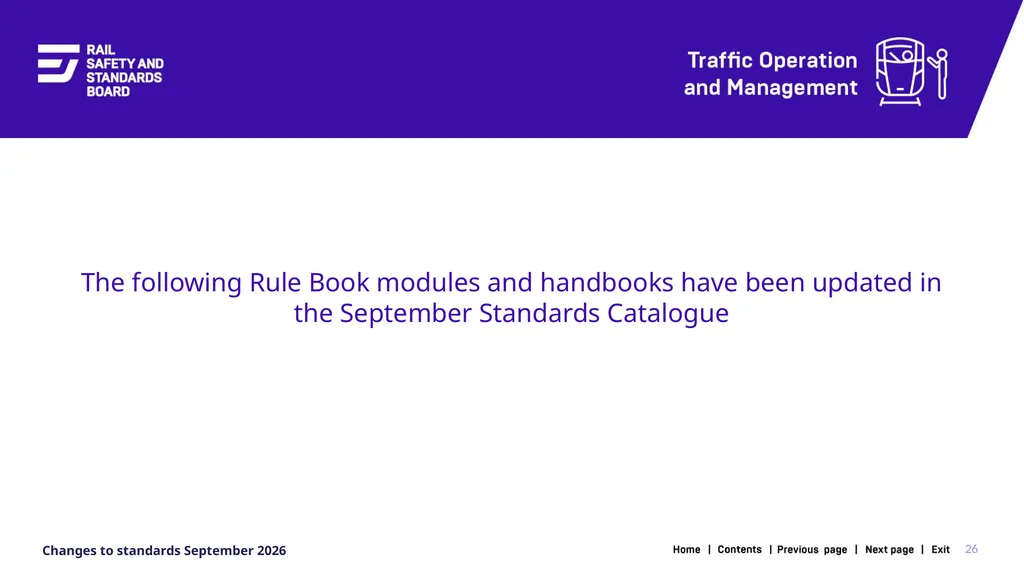 RAIL
SAFETY AND
STANDARDS
BOARD

Traffic Operation
and Management

The following Rule Book modules and handbooks have been updated in the September Standards Catalogue

Changes to standards September 2026

Home | Contents | Previous page | Next page | Exit 26